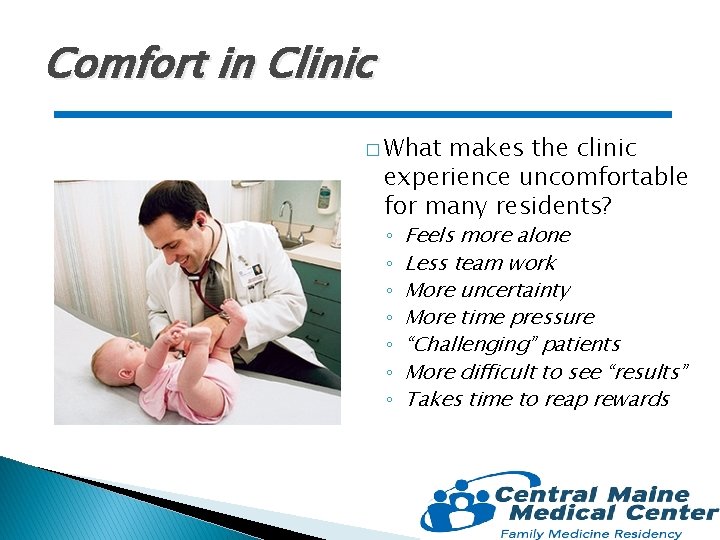 Comfort in Clinic

□ What makes the clinic experience uncomfortable for many residents?
◦ Feels more alone
◦ Less team work
◦ More uncertainty
◦ More time pressure
◦ "Challenging" patients
◦ More difficult to see "results"
◦ Takes time to reap rewards

Central Maine Medical Center
Family Medicine Residency